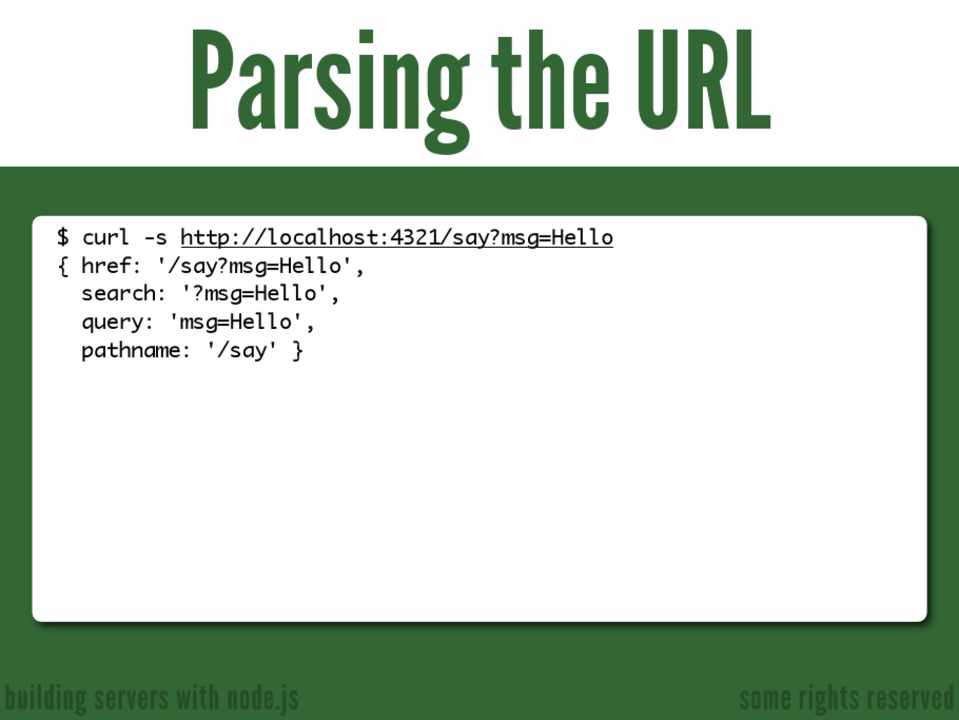 Parsing the URL

$ curl -s http://localhost:4321/say?msg=Hello
{ href: '/say?msg=Hello',
  search: '?msg=Hello',
  query: 'msg=Hello',
  pathname: '/say' }

building servers with node.js

some rights reserved